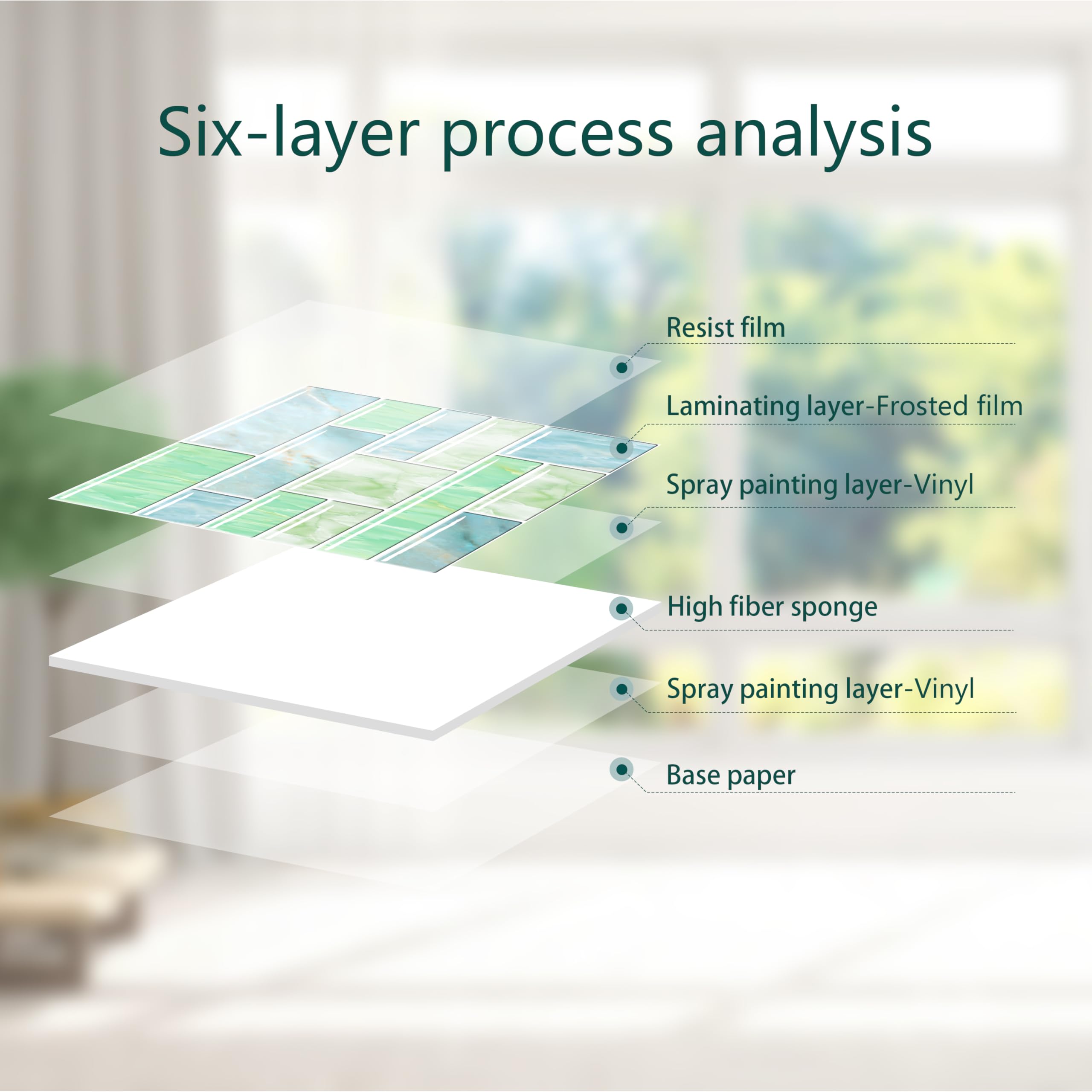 Six-layer process analysis

Resist film

Laminating layer-Frosted film

Spray painting layer-Vinyl

High fiber sponge

Spray painting layer-Vinyl

Base paper